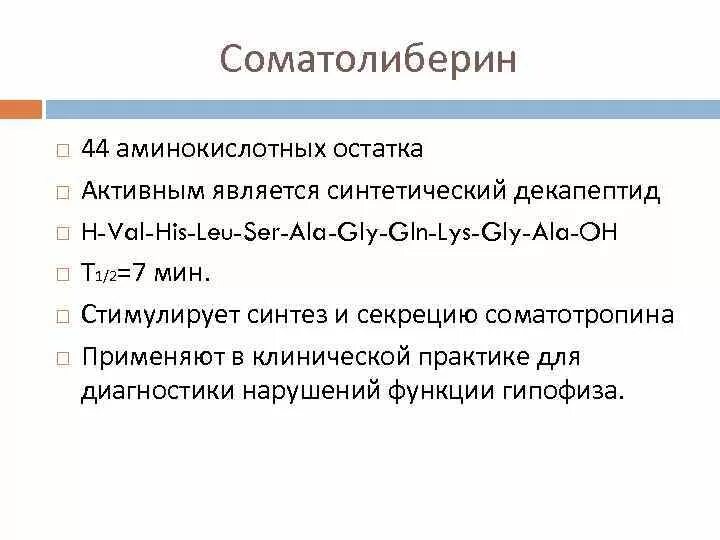 Соматолиберин

44 аминокислотных остатка

Активным является синтетический декапептид

H-Val-His-Leu-Ser-Ala-Gly-Gln-Lys-Gly-Ala-OH

$T_{1/2}$=7 мин.

Стимулирует синтез и секрецию соматотропина

Применяют в клинической практике для диагностики нарушений функции гипофиза.